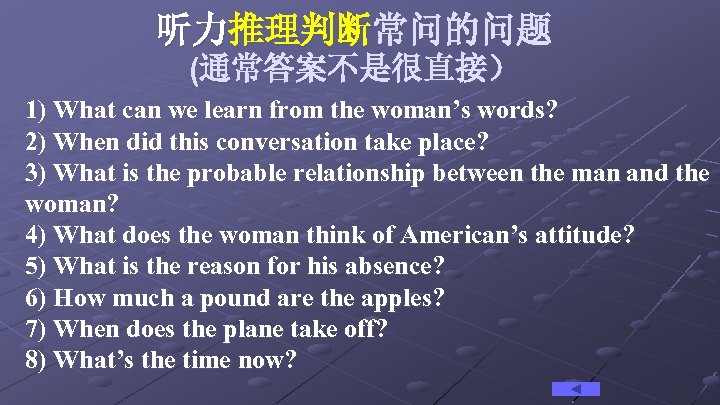 听力推理判断常问的问题
(通常答案不是很直接)

1) What can we learn from the woman’s words?
2) When did this conversation take place?
3) What is the probable relationship between the man and the woman?
4) What does the woman think of American’s attitude?
5) What is the reason for his absence?
6) How much a pound are the apples?
7) When does the plane take off?
8) What’s the time now?